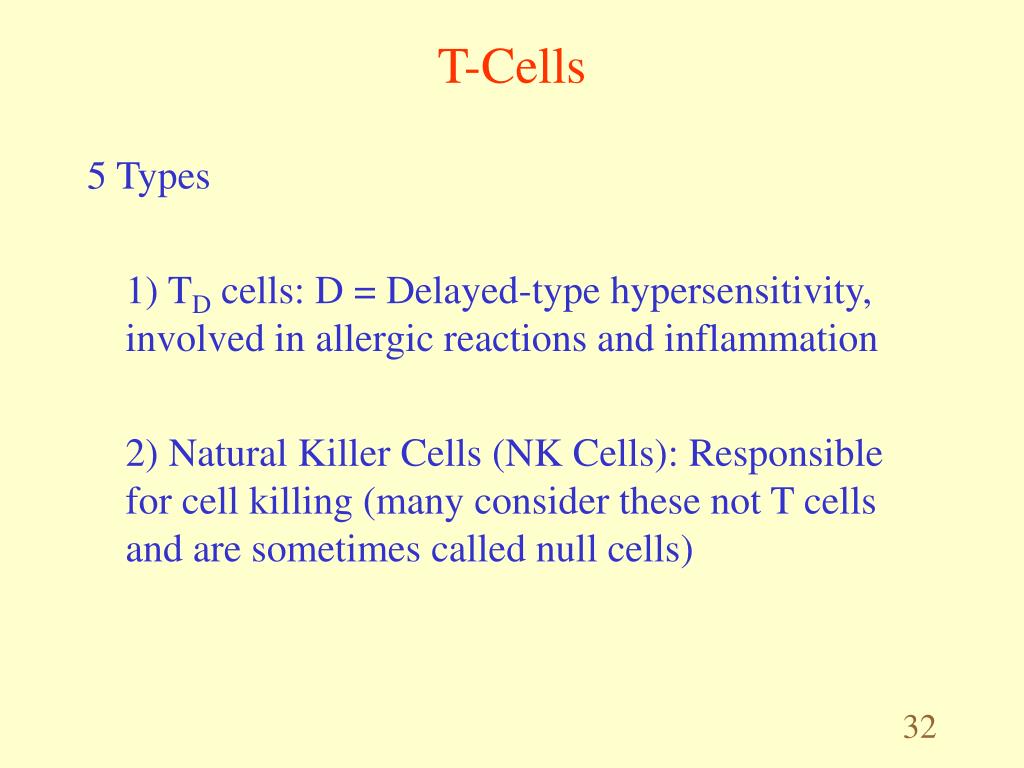 T-Cells

5 Types

1) $T_D$ cells: D = Delayed-type hypersensitivity, involved in allergic reactions and inflammation

2) Natural Killer Cells (NK Cells): Responsible for cell killing (many consider these not T cells and are sometimes called null cells)

32